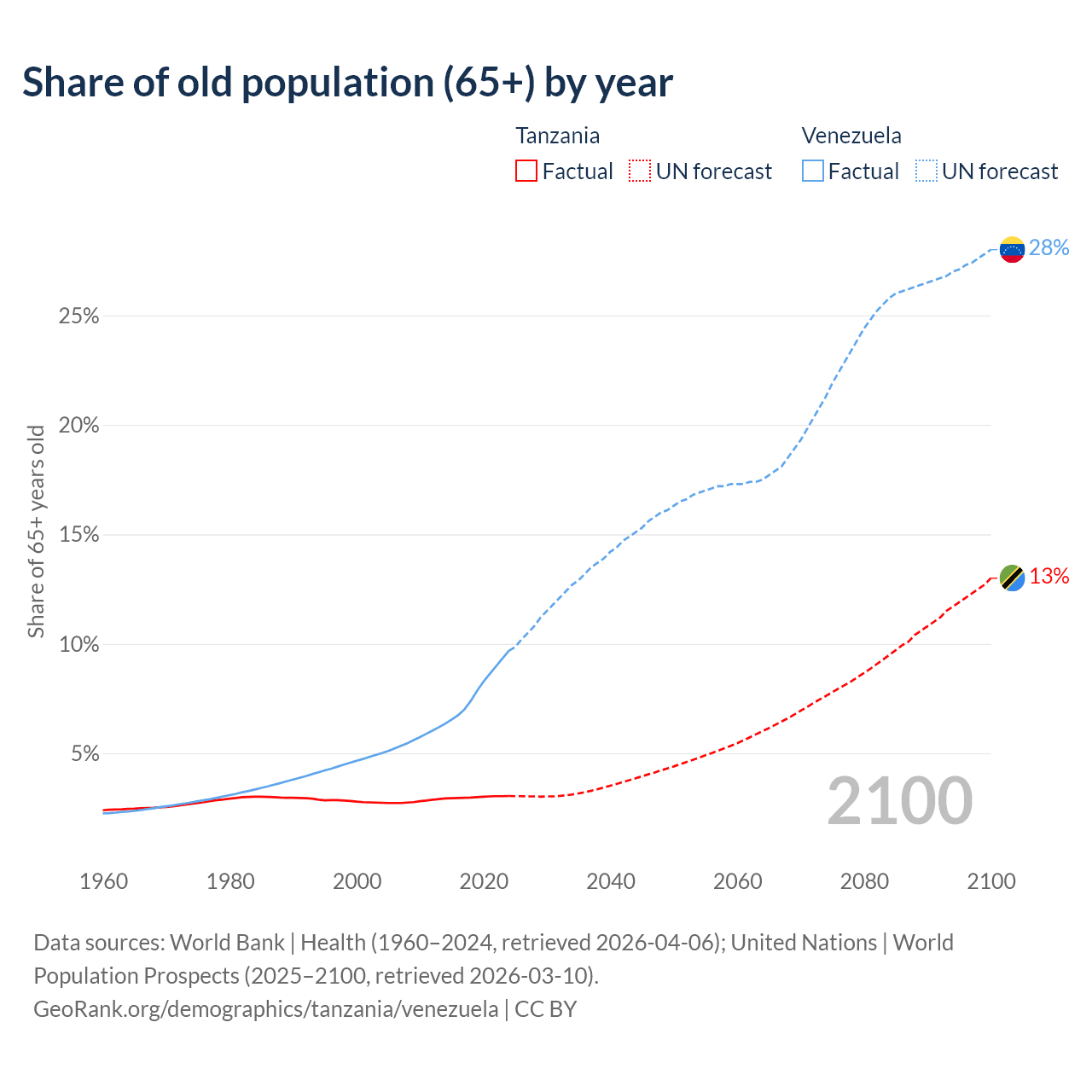 Share of old population (65+) by year

Tanzania
Factual
UN forecast

Venezuela
Factual
UN forecast

28%
13%

Share of 65+ years old

25%
20%
15%
10%
5%

2100

1960
1980
2000
2020
2040
2060
2080
2100

Data sources: World Bank | Health (1960–2024, retrieved 2026-04-06); United Nations | World Population Prospects (2025–2100, retrieved 2026-03-10).
GeoRank.org/demographics/tanzania/venezuela | CC BY